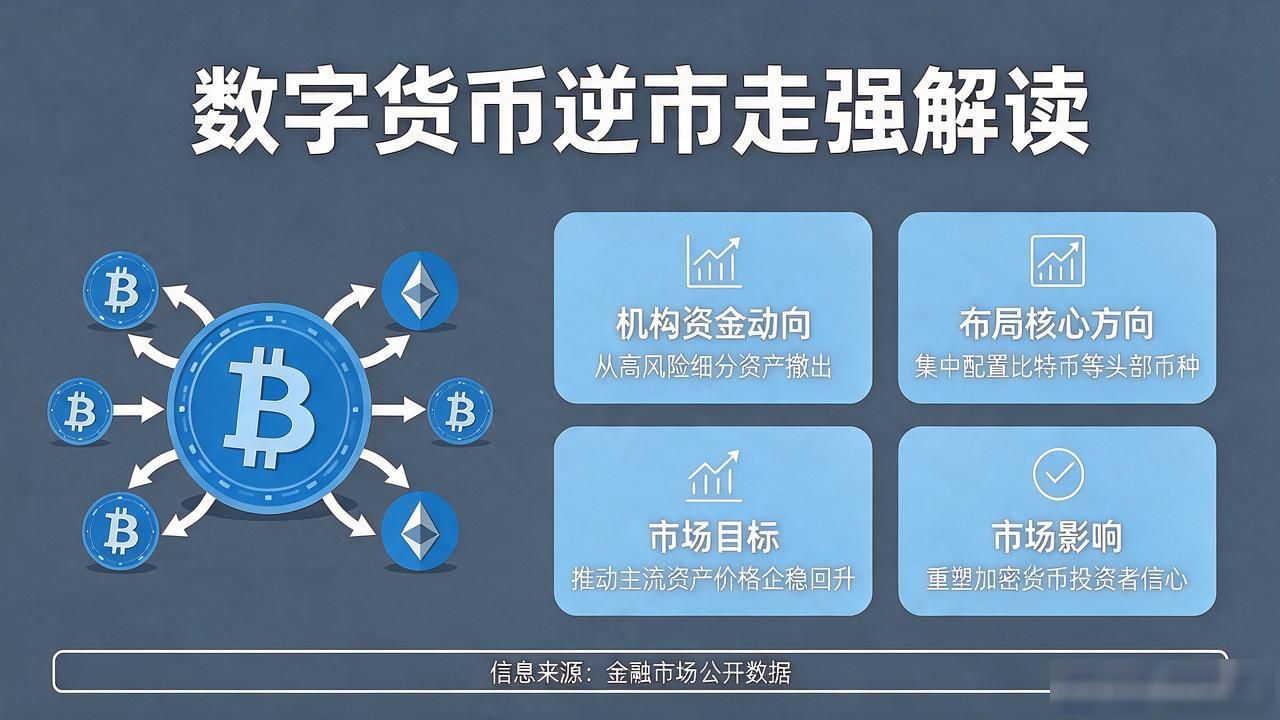 数字货币逆市走强解读

机构资金动向
从高风险细分资产撤出

布局核心方向
集中配置比特币等头部币种

市场目标
推动主流资产价格企稳回升

市场影响
重塑加密货币投资者信心

信息来源：金融市场公开数据